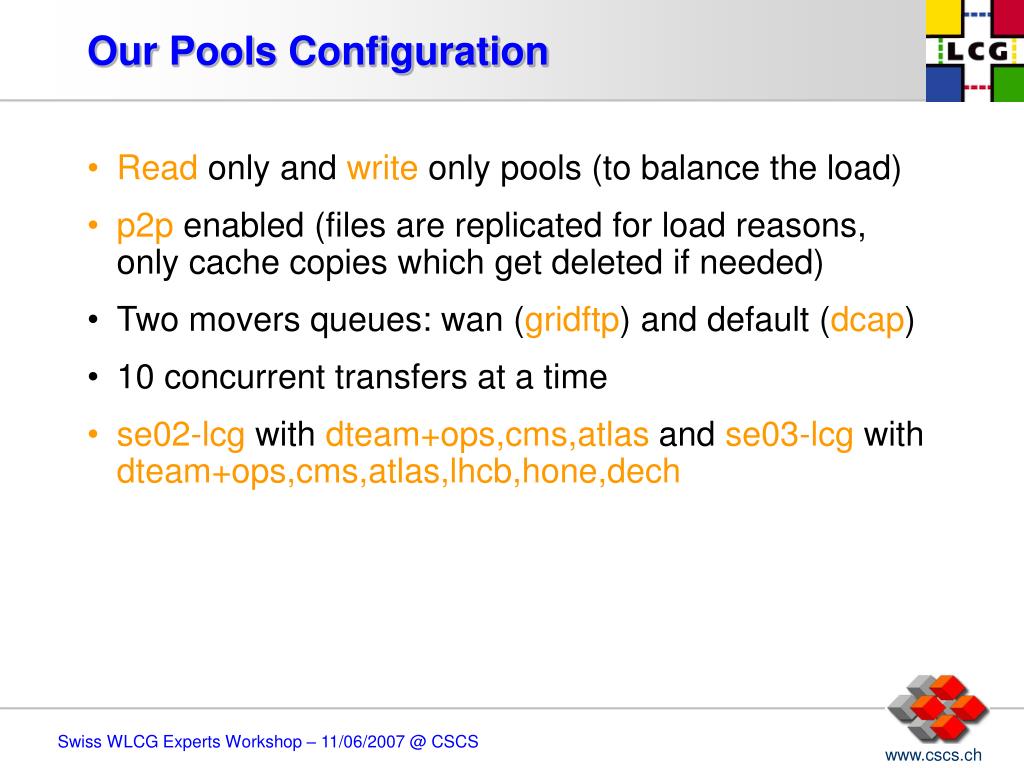 Our Pools Configuration

LCG

• Read only and write only pools (to balance the load)

• p2p enabled (files are replicated for load reasons, only cache copies which get deleted if needed)

• Two movers queues: wan (gridftp) and default (dcap)

• 10 concurrent transfers at a time

• se02-lcg with dteam+ops,cms,atlas and se03-lcg with dteam+ops,cms,atlas,lhcb,hone,dech

Swiss WLCG Experts Workshop – 11/06/2007 @ CSCS

www.cscs.ch